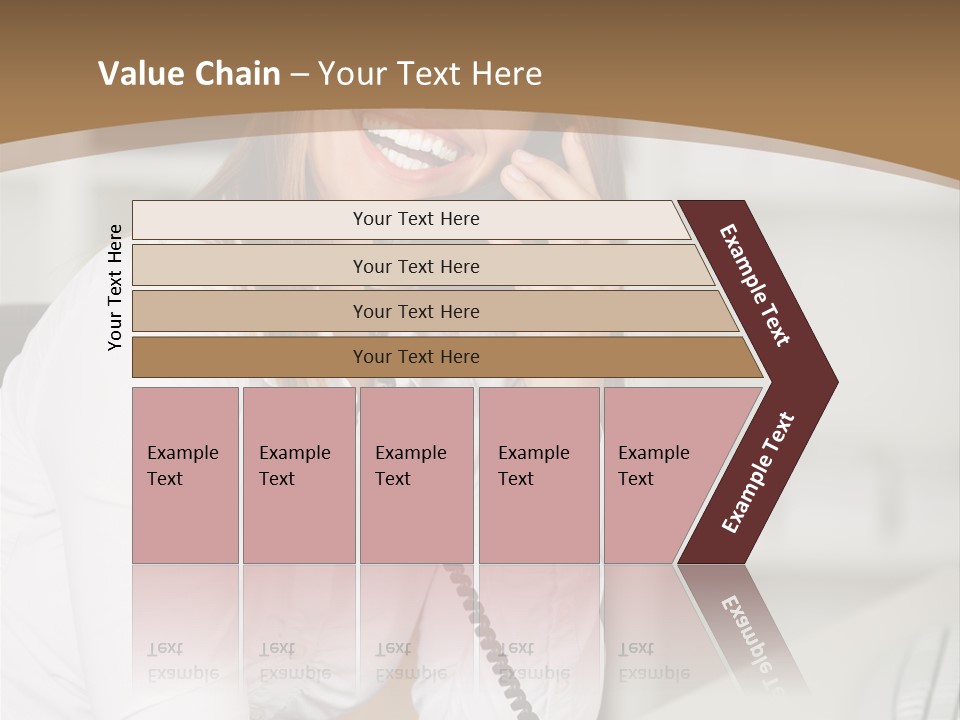 Value Chain – Your Text Here

Your Text Here

Your Text Here

Your Text Here

Your Text Here

Your Text Here

Example Text

Example Text

Example Text

Example Text

Example Text

Example Text

Example Text